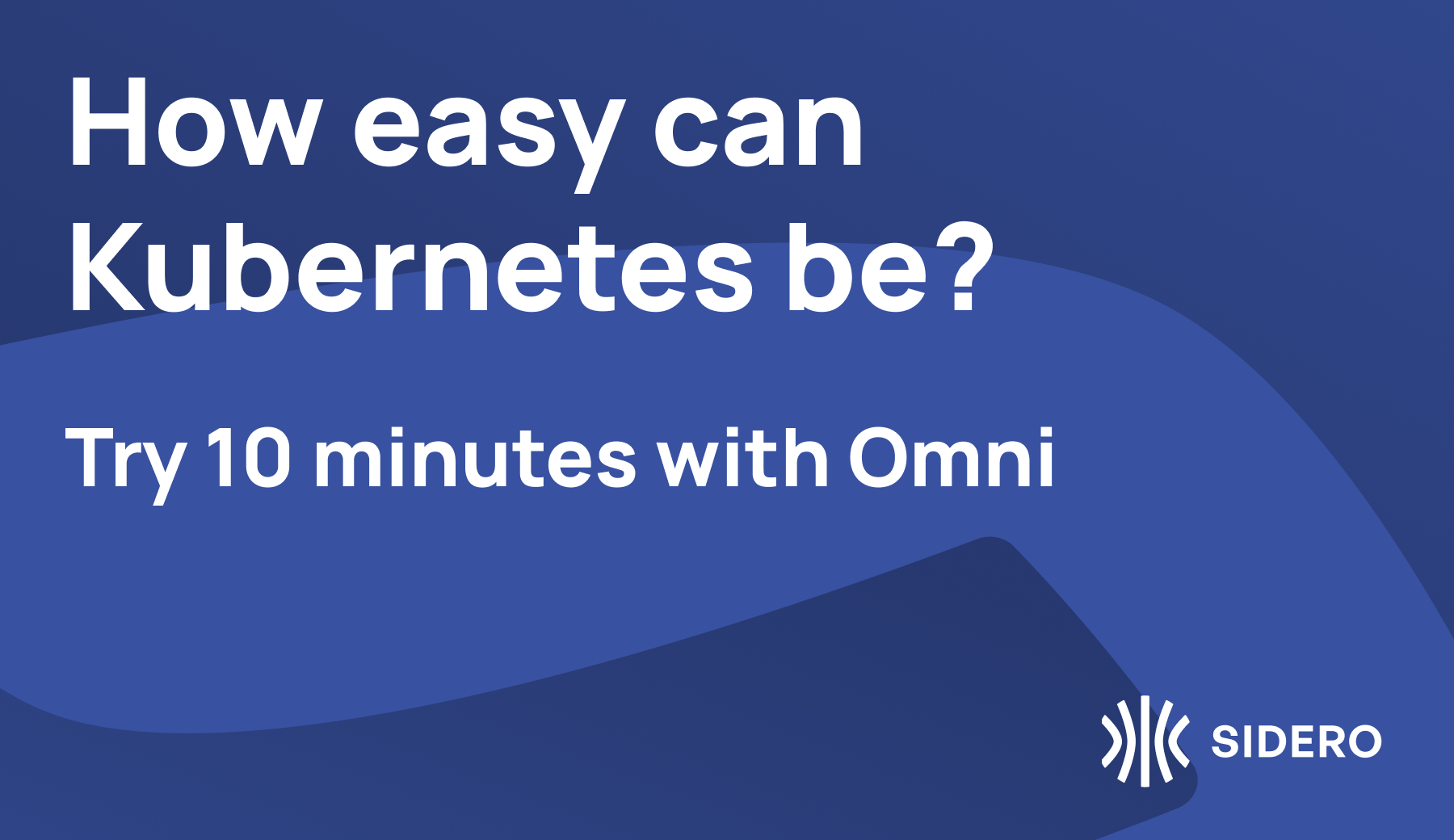 How easy can Kubernetes be?

Try 10 minutes with Omni

SIDERO